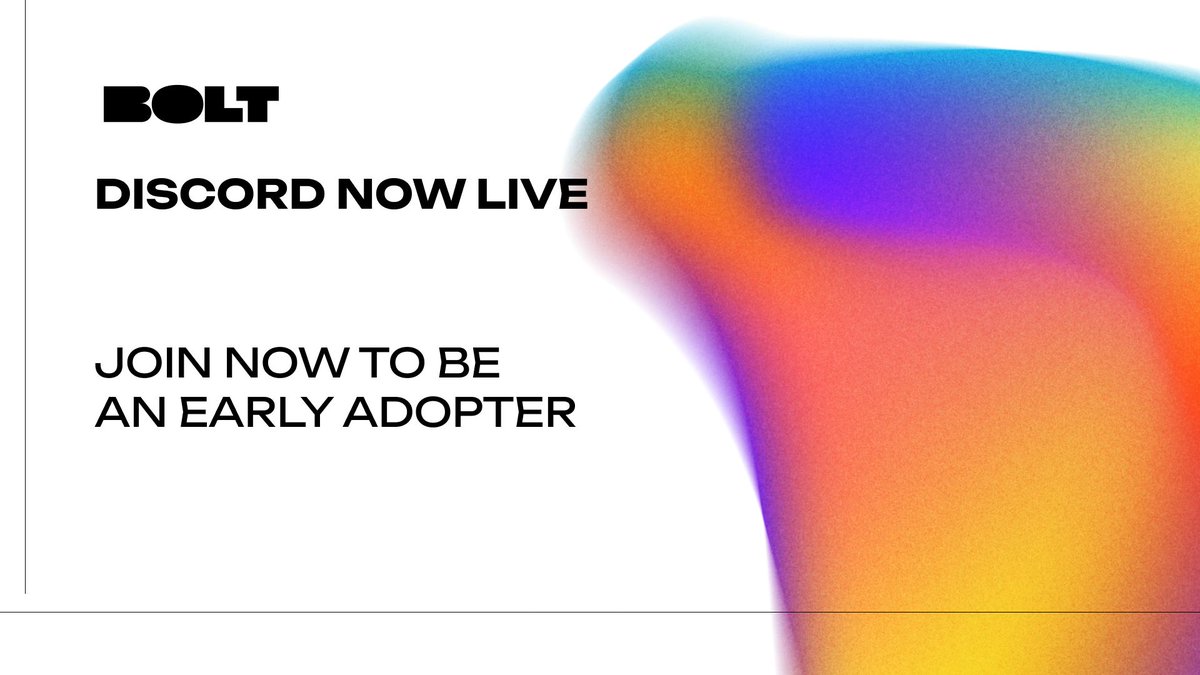 BOLT

DISCORD NOW LIVE

JOIN NOW TO BE AN EARLY ADOPTER